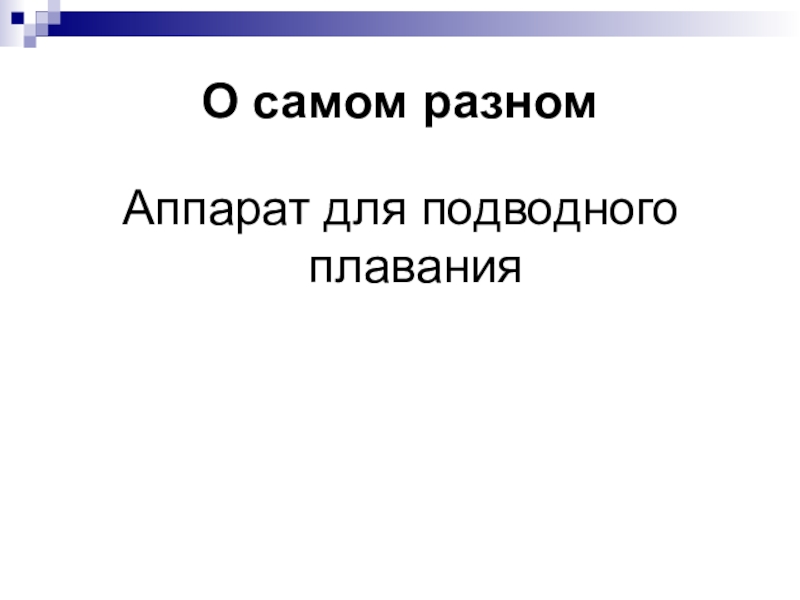 О самом разном

Аппарат для подводного плавания